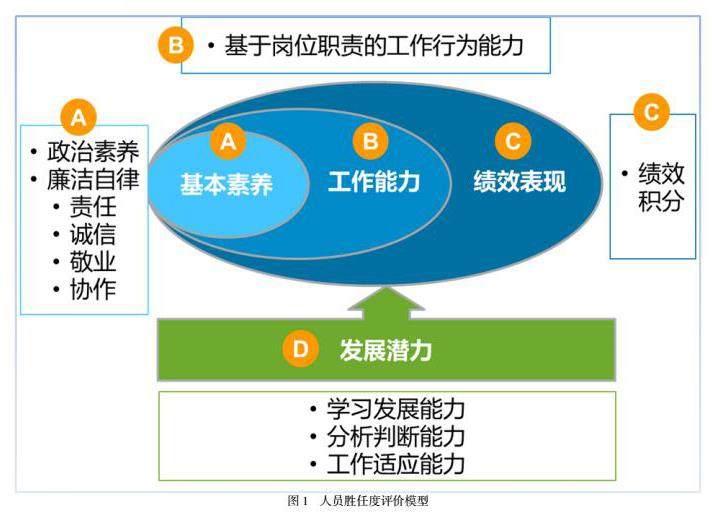 B • 基于岗位职责的工作行为能力

A
• 政治素养
• 廉洁自律
• 责任
• 诚信
• 敬业
• 协作

A 基本素养
B 工作能力
C 绩效表现

C
• 绩效积分

D 发展潜力

• 学习发展能力
• 分析判断能力
• 工作适应能力

图 1 人员胜任度评价模型